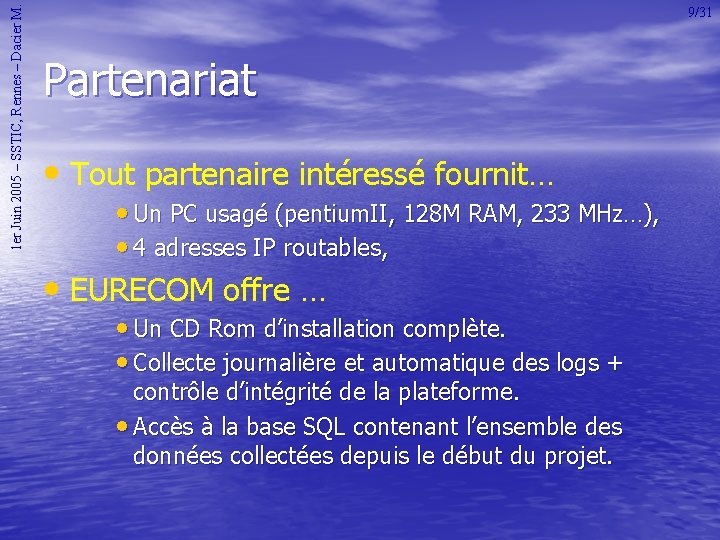 1er Juin 2005 – SSTIC, Rennes – Dacier M.

9/31

Partenariat

• Tout partenaire intéressé fournit…
• Un PC usagé (pentiumII, 128M RAM, 233 MHz…),
• 4 adresses IP routables,

• EURECOM offre …
• Un CD Rom d'installation complète.
• Collecte journalière et automatique des logs + contrôle d'intégrité de la plateforme.
• Accès à la base SQL contenant l'ensemble des données collectées depuis le début du projet.